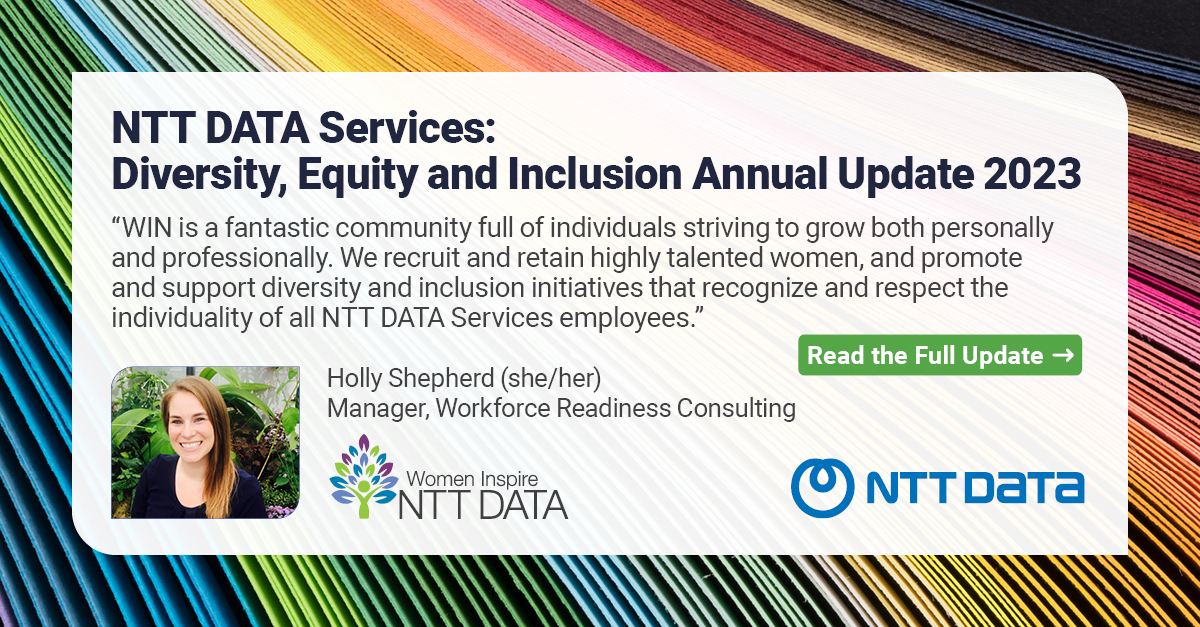 NTT DATA Services:
Diversity, Equity and Inclusion Annual Update 2023

“WIN is a fantastic community full of individuals striving to grow both personally and professionally. We recruit and retain highly talented women, and promote and support diversity and inclusion initiatives that recognize and respect the individuality of all NTT DATA Services employees.”

Read the Full Update →

Holly Shepherd (she/her)
Manager, Workforce Readiness Consulting

Women Inspire
NTT DATA

NTT DATA